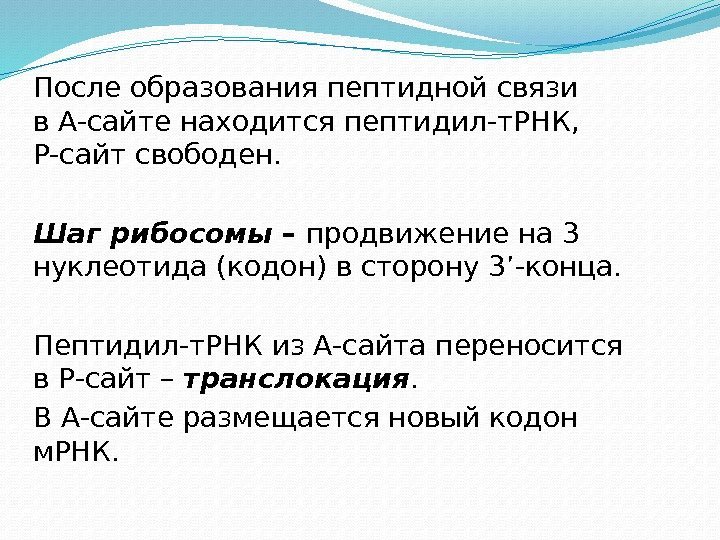 После образования пептидной связи в А-сайте находится пептидил-тРНК, Р-сайт свободен.

Шаг рибосомы – продвижение на 3 нуклеотида (кодон) в сторону 3'-конца.

Пептидил-тРНК из А-сайта переносится в Р-сайт – транслокация.

В А-сайте размещается новый кодон мРНК.